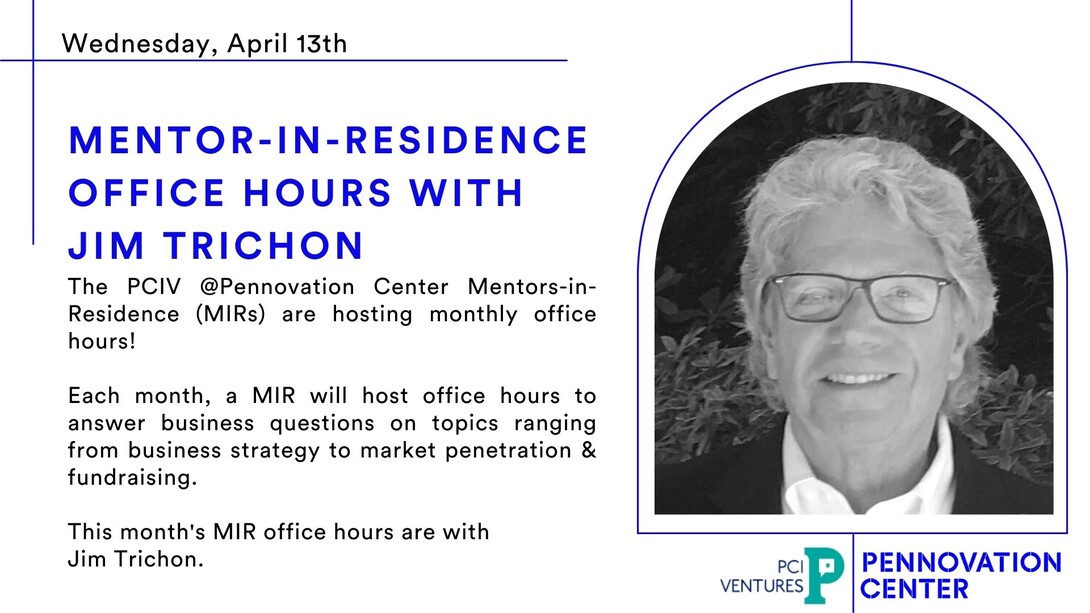 Wednesday, April 13th

MENTOR-IN-RESIDENCE OFFICE HOURS WITH JIM TRICHON

The PCIV @Pennovation Center Mentors-in-Residence (MIRs) are hosting monthly office hours!

Each month, a MIR will host office hours to answer business questions on topics ranging from business strategy to market penetration & fundraising.

This month's MIR office hours are with Jim Trichon.

PCI VENTURES P

PENNOVATION CENTER